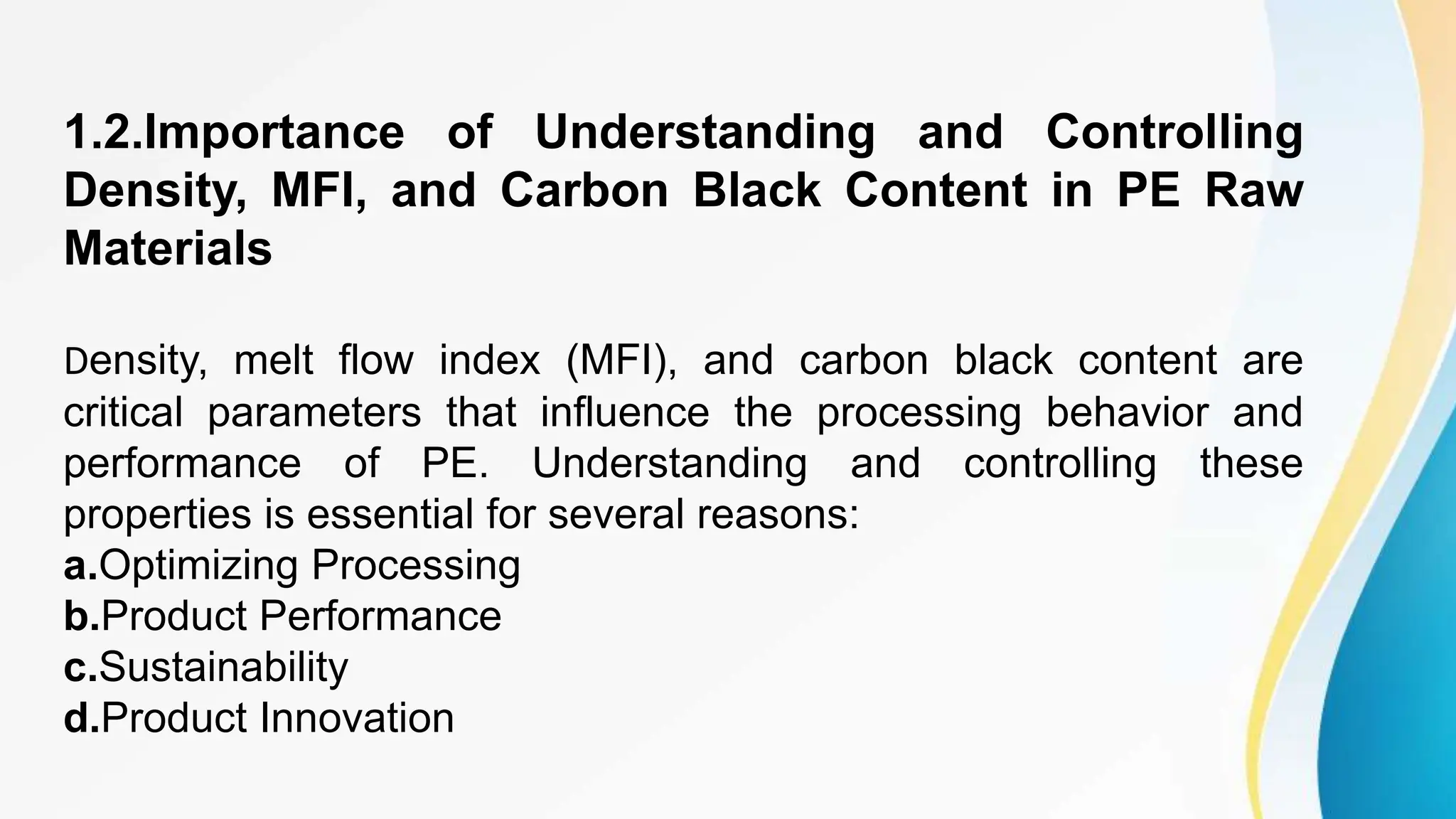 1.2.Importance of Understanding and Controlling Density, MFI, and Carbon Black Content in PE Raw Materials

Density, melt flow index (MFI), and carbon black content are critical parameters that influence the processing behavior and performance of PE. Understanding and controlling these properties is essential for several reasons:
a.Optimizing Processing
b.Product Performance
c.Sustainability
d.Product Innovation